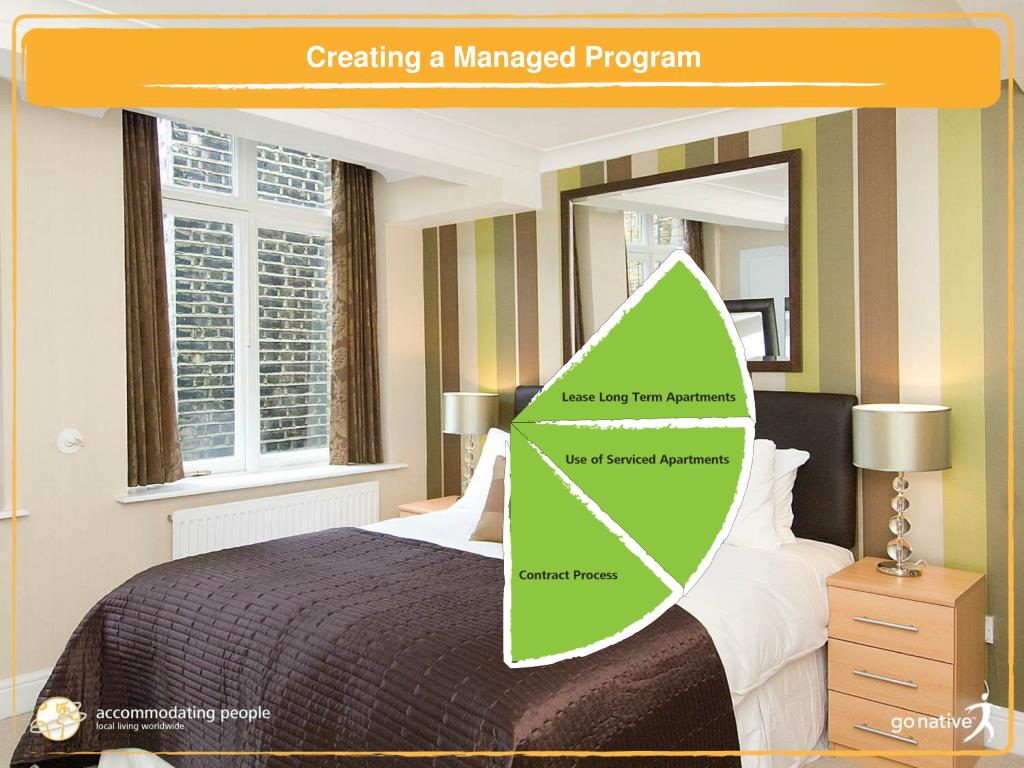 Creating a Managed Program

Lease Long Term Apartments

Use of Serviced Apartments

Contract Process

accommodating people
local living worldwide

go native